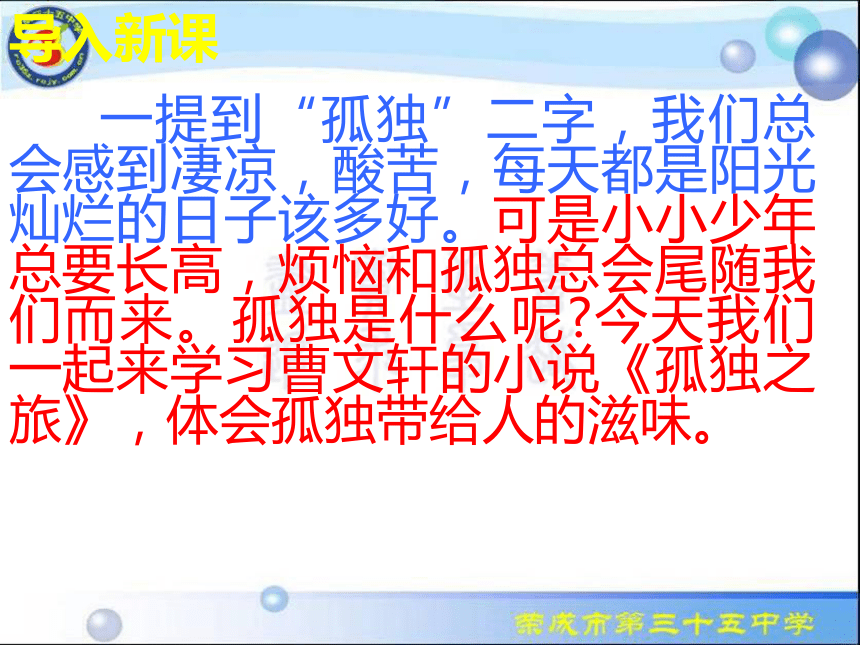 导入新课

一提到“孤独”二字，我们总会感到凄凉，酸苦，每天都是阳光灿烂的日子该多好。可是小小少年总要长高，烦恼和孤独总会尾随我们而来。孤独是什么呢?今天我们一起来学习曹文轩的小说《孤独之旅》，体会孤独带给人的滋味。

荣成市第三十五中学